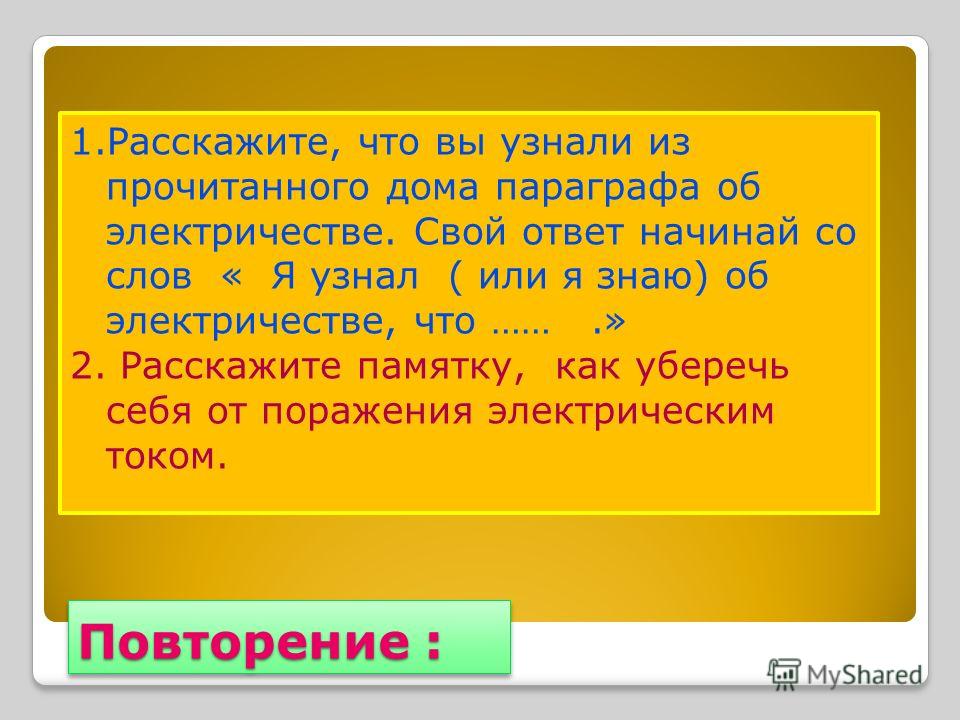 1.Расскажите, что вы узнали из прочитанного дома параграфа об электричестве. Свой ответ начинай со слов « Я узнал ( или я знаю) об электричестве, что …… .»

2. Расскажите памятку, как уберечь себя от поражения электрическим током.

Повторение :

MyShared